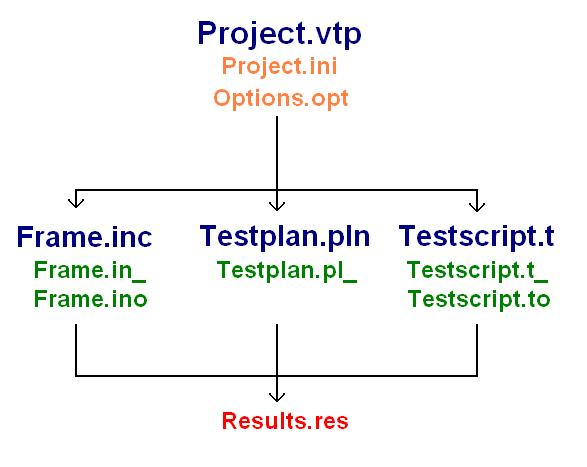 Project.vtp
Project.ini
Options.opt

Frame.inc
Frame.in_
Frame.ino

Testplan.pln
Testplan.pl_

Testscript.t
Testscript.t_
Testscript.to

Results.res